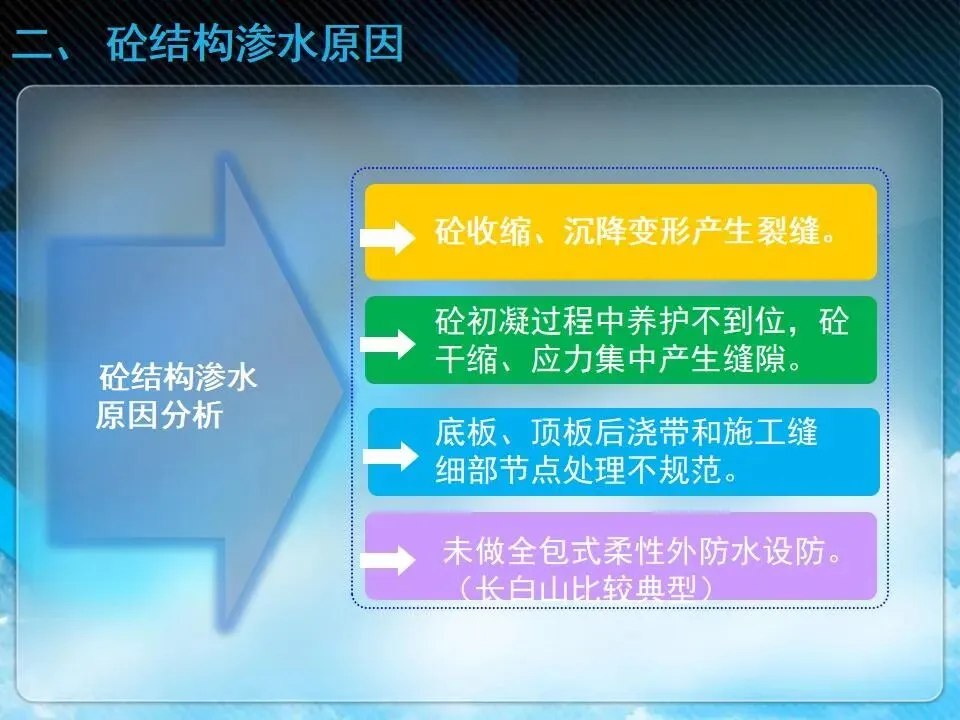 二、 砼结构渗水原因

砼结构渗水原因分析

砼收缩、沉降变形产生裂缝。

砼初凝过程中养护不到位，砼干缩、应力集中产生缝隙。

底板、顶板后浇带和施工缝细部节点处理不规范。

未做全包式柔性外防水设防。（长白山比较典型）